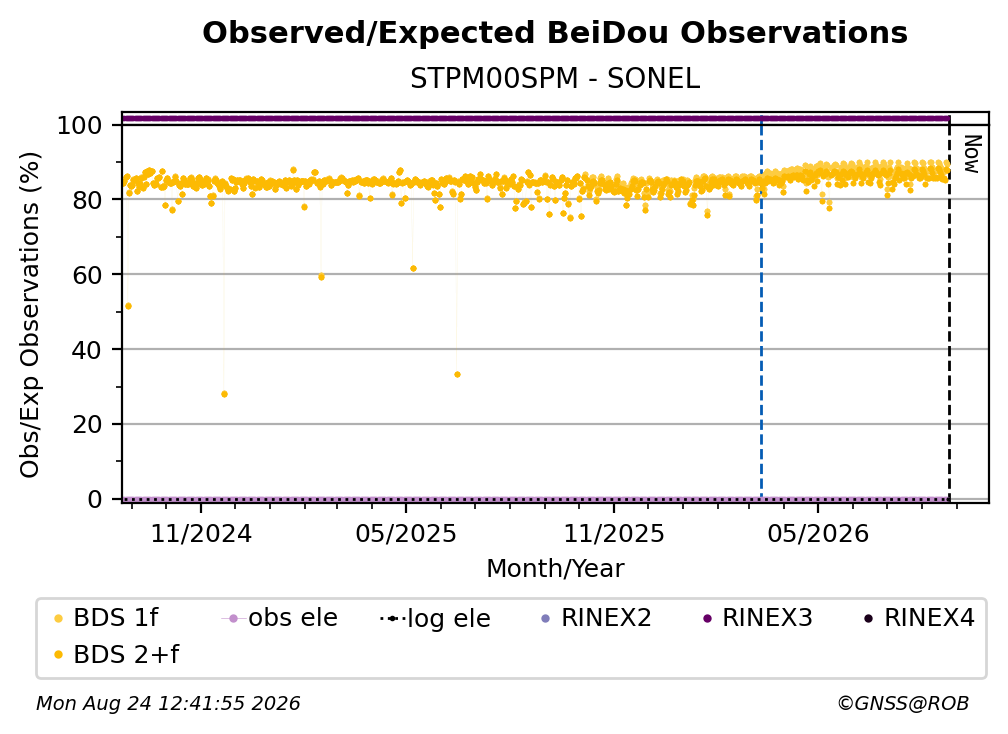 Observed/Expected BeiDou Observations
STPM00SPM - SONEL

Obs/Exp Observations (%)

100
80
60
40
20
0

Now

11/2024
05/2025
11/2025
05/2026
Month/Year

BDS 1f
obs ele
log ele
RINEX2
RINEX3
RINEX4
BDS 2+f

Mon Aug 24 12:41:55 2026
©GNSS@ROB